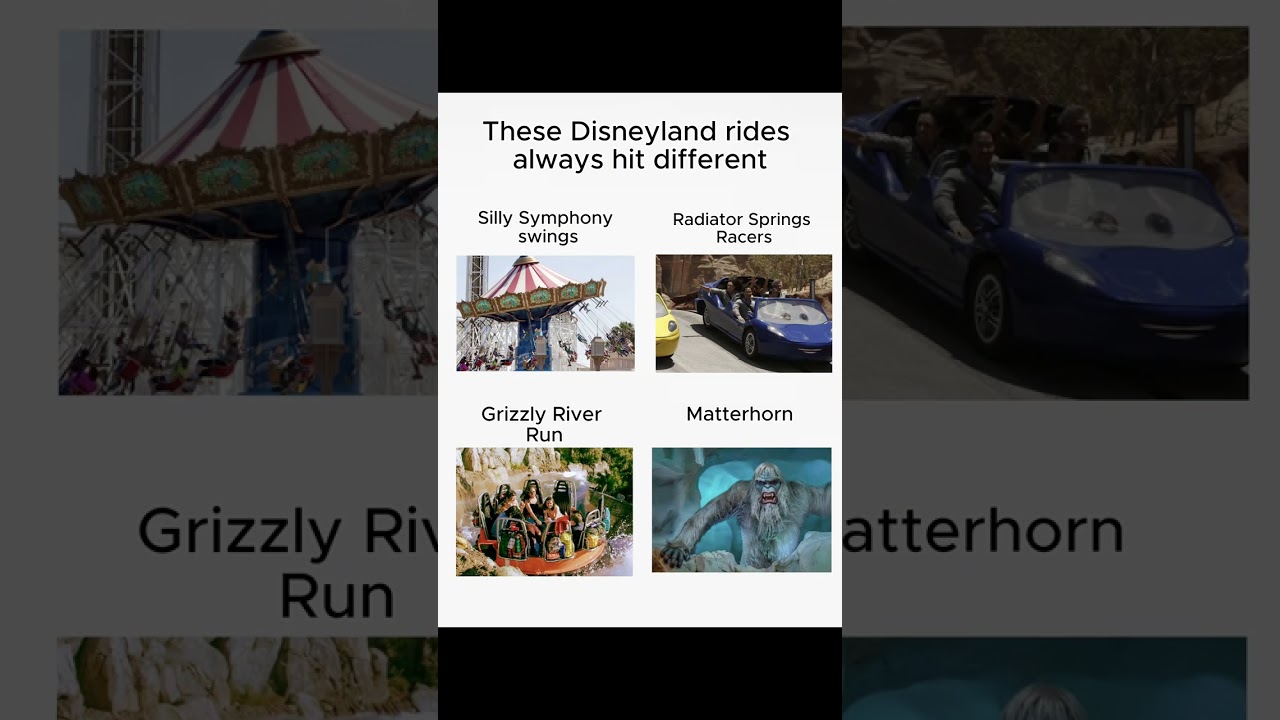 These Disneyland rides always hit different

Silly Symphony swings

Radiator Springs Racers

Grizzly River Run

Matterhorn